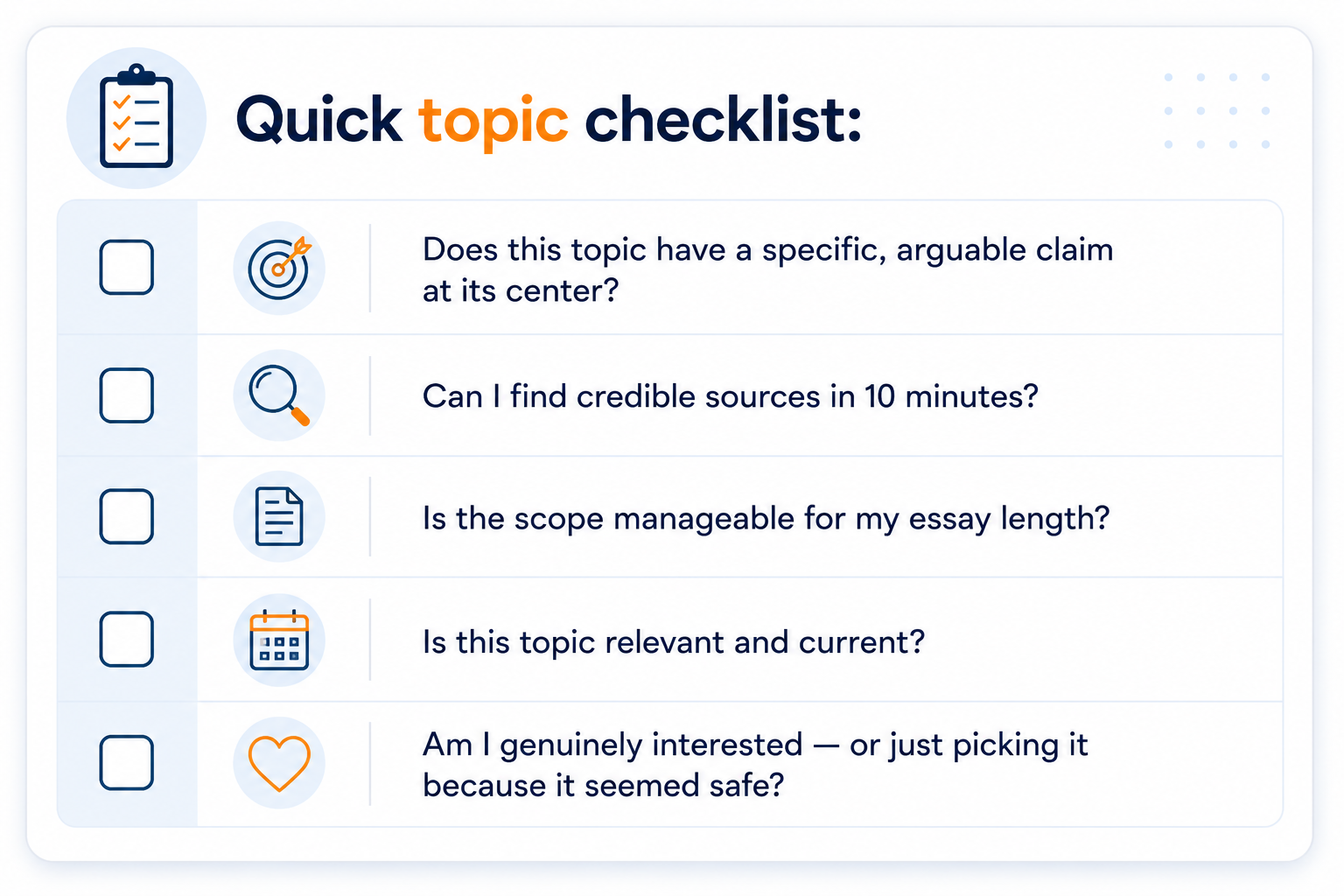 Quick topic checklist:

Does this topic have a specific, arguable claim at its center?

Can I find credible sources in 10 minutes?

Is the scope manageable for my essay length?

Is this topic relevant and current?

Am I genuinely interested — or just picking it because it seemed safe?